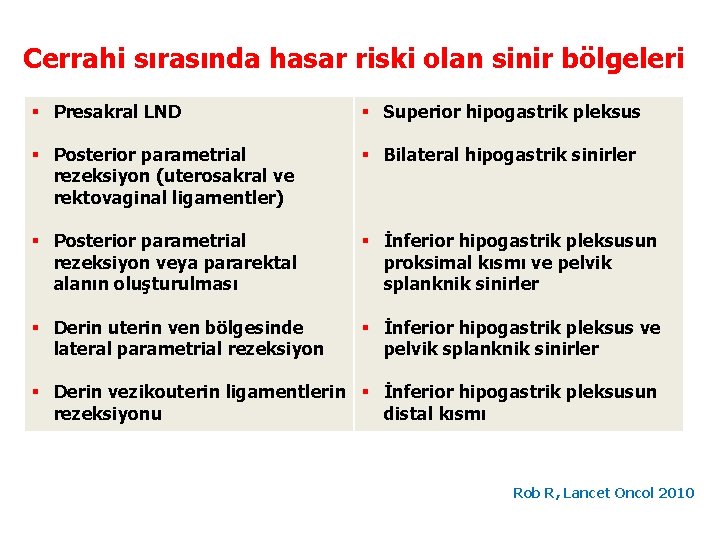 Cerrahi sırasında hasar riski olan sinir bölgeleri

| | |
|---|---|
| ▪ Presakral LND | ▪ Superior hipogastrik pleksus |
| ▪ Posterior parametrial rezeksiyon (uterosakral ve rektovaginal ligamentler) | ▪ Bilateral hipogastrik sinirler |
| ▪ Posterior parametrial rezeksiyon veya pararektal alanın oluşturulması | ▪ İnferior hipogastrik pleksusun proksimal kısmı ve pelvik splanknik sinirler |
| ▪ Derin uterin ven bölgesinde lateral parametrial rezeksiyon | ▪ İnferior hipogastrik pleksus ve pelvik splanknik sinirler |
| ▪ Derin vezikouterin ligamentlerin rezeksiyonu | ▪ İnferior hipogastrik pleksusun distal kısmı |

Rob R, Lancet Oncol 2010